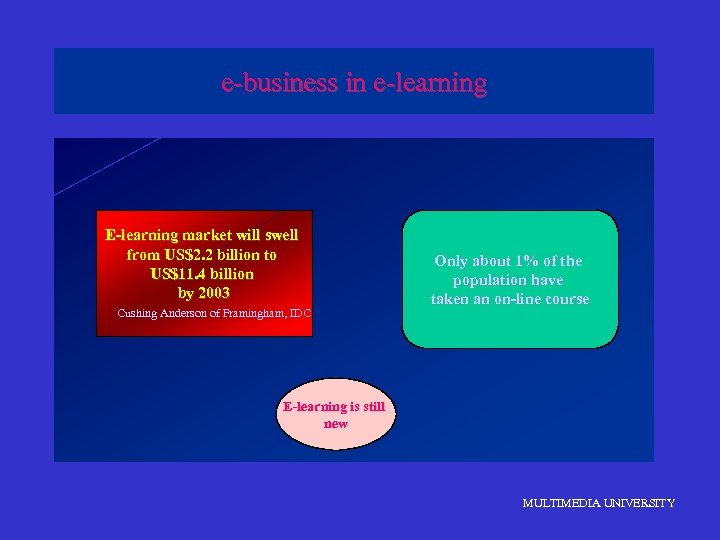 e-business in e-learning

E-learning market will swell from US$2.2 billion to US$11.4 billion by 2003

Cushing Anderson of Framingham, IDC

Only about 1% of the population have taken an on-line course

E-learning is still new

MULTIMEDIA UNIVERSITY